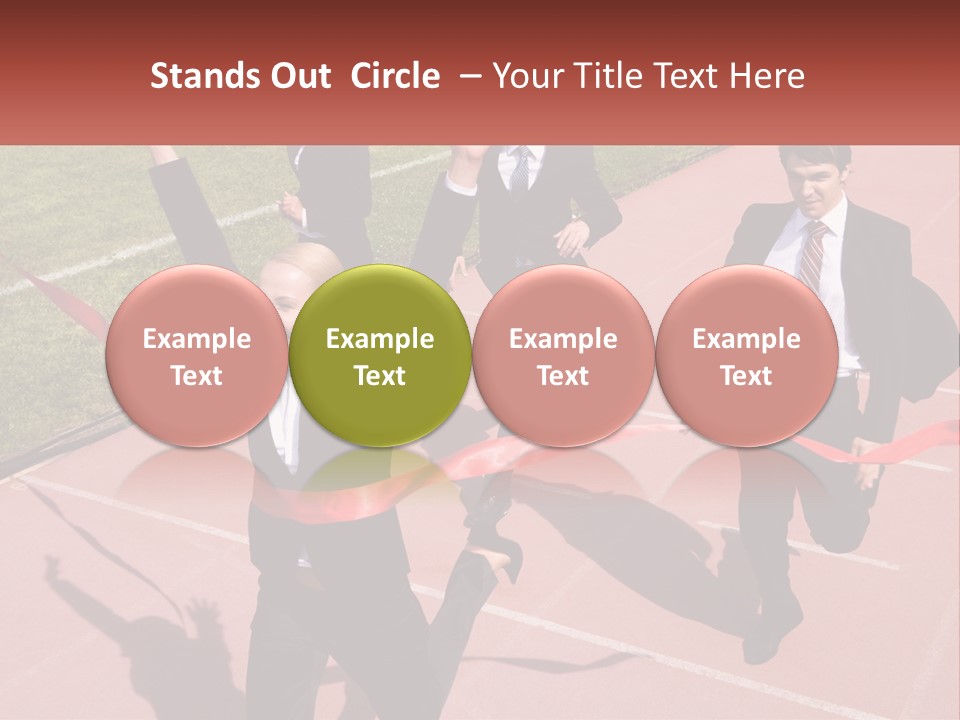 Stands Out Circle – Your Title Text Here

Example Text

Example Text

Example Text

Example Text